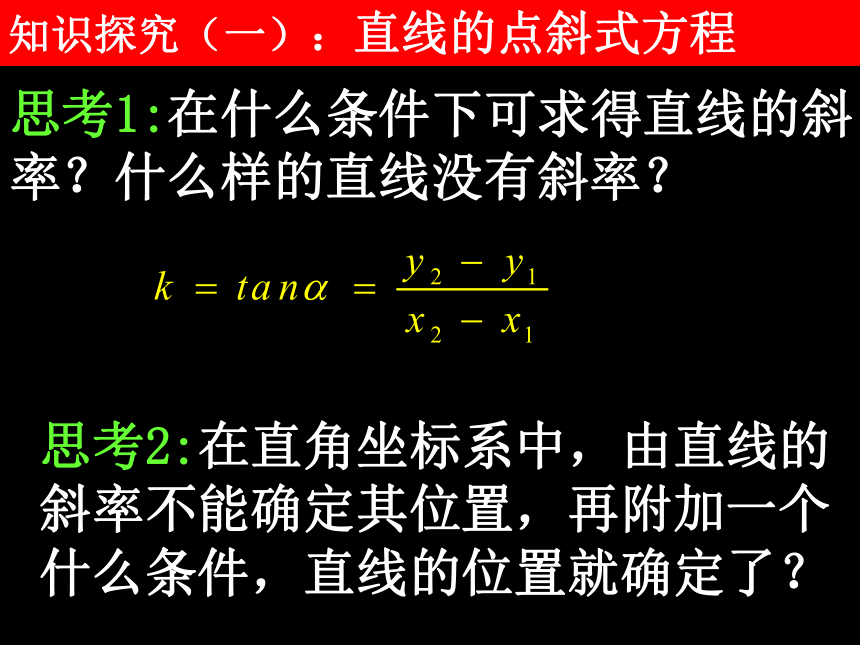 知识探究（一）：直线的点斜式方程

思考1:在什么条件下可求得直线的斜率？什么样的直线没有斜率？

$k = tan\alpha = \frac{y_2 - y_1}{x_2 - x_1}$

思考2:在直角坐标系中，由直线的斜率不能确定其位置，再附加一个什么条件，直线的位置就确定了？